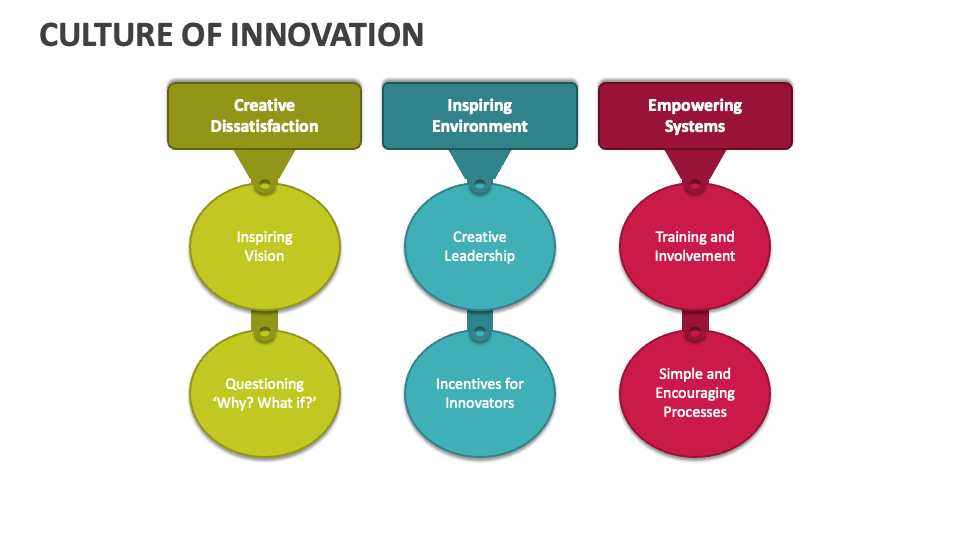 CULTURE OF INNOVATION

Creative Dissatisfaction

Inspiring Vision

Questioning ‘Why? What if?’

Inspiring Environment

Creative Leadership

Incentives for Innovators

Empowering Systems

Training and Involvement

Simple and Encouraging Processes